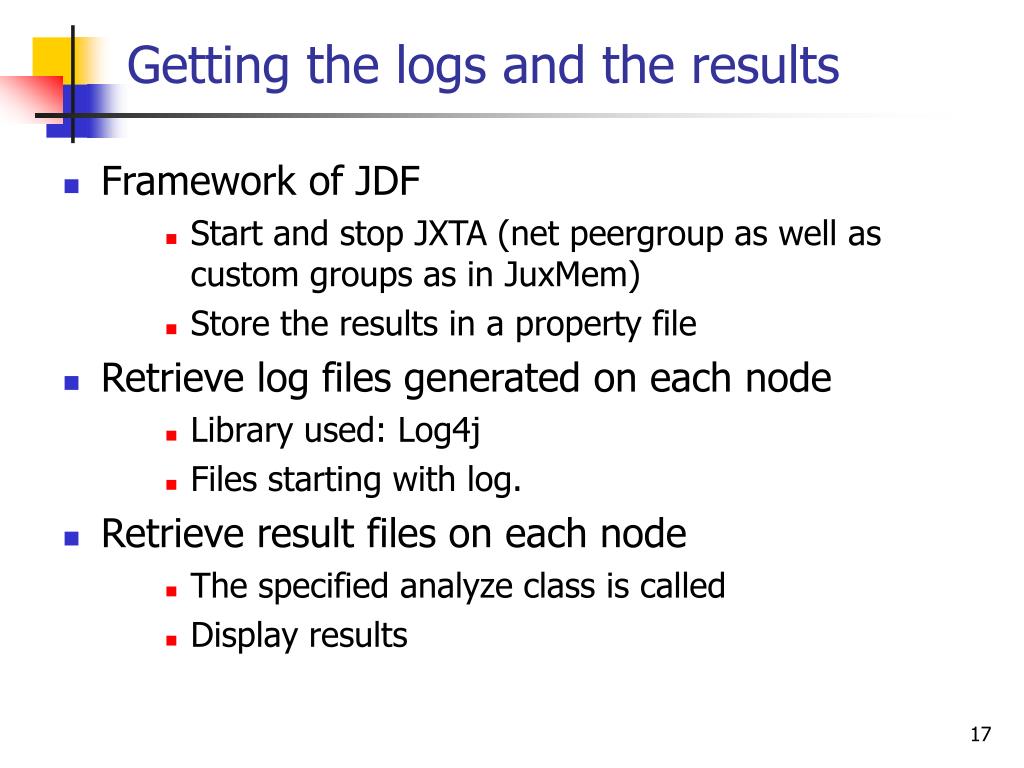 Getting the logs and the results

- Framework of JDF
  - Start and stop JXTA (net peergroup as well as custom groups as in JuxMem)
  - Store the results in a property file
- Retrieve log files generated on each node
  - Library used: Log4j
  - Files starting with log.
- Retrieve result files on each node
  - The specified analyze class is called
  - Display results

17